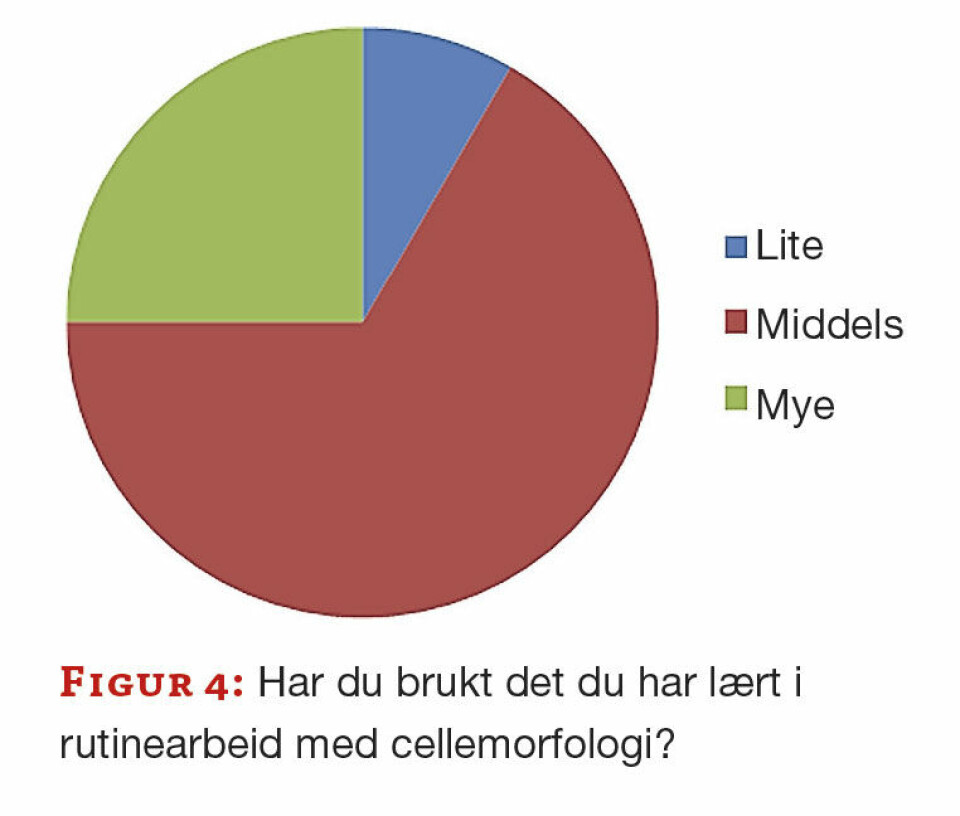 Lite
Middels
Mye

FIGUR 4: Har du brukt det du har lært i rutinearbeid med cellemorfologi?